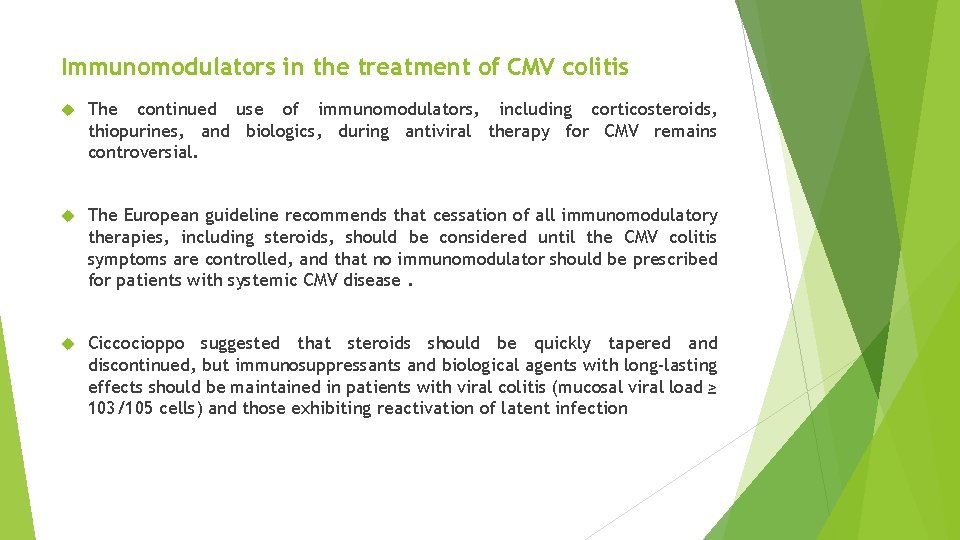 Immunomodulators in the treatment of CMV colitis

The continued use of immunomodulators, including corticosteroids, thiopurines, and biologics, during antiviral therapy for CMV remains controversial.

The European guideline recommends that cessation of all immunomodulatory therapies, including steroids, should be considered until the CMV colitis symptoms are controlled, and that no immunomodulator should be prescribed for patients with systemic CMV disease .

Ciccocioppo suggested that steroids should be quickly tapered and discontinued, but immunosuppressants and biological agents with long-lasting effects should be maintained in patients with viral colitis (mucosal viral load ≥ 103/105 cells) and those exhibiting reactivation of latent infection